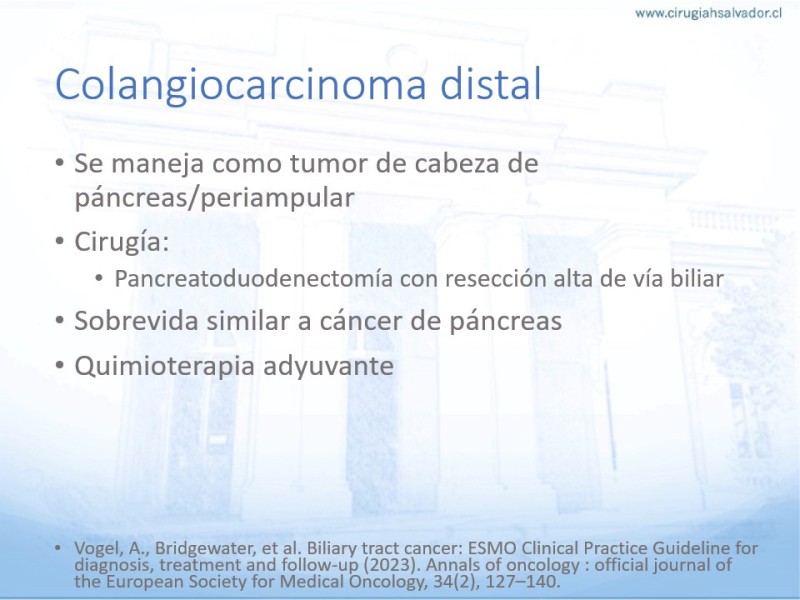 www.cirugiahsalvador.cl

Colangiocarcinoma distal

• Se maneja como tumor de cabeza de páncreas/periampular
• Cirugía:
  • Pancreatoduodenectomía con resección alta de vía biliar
• Sobrevida similar a cáncer de páncreas
• Quimioterapia adyuvante

• Vogel, A., Bridgewater, et al. Biliary tract cancer: ESMO Clinical Practice Guideline for diagnosis, treatment and follow-up (2023). Annals of oncology : official journal of the European Society for Medical Oncology, 34(2), 127–140.